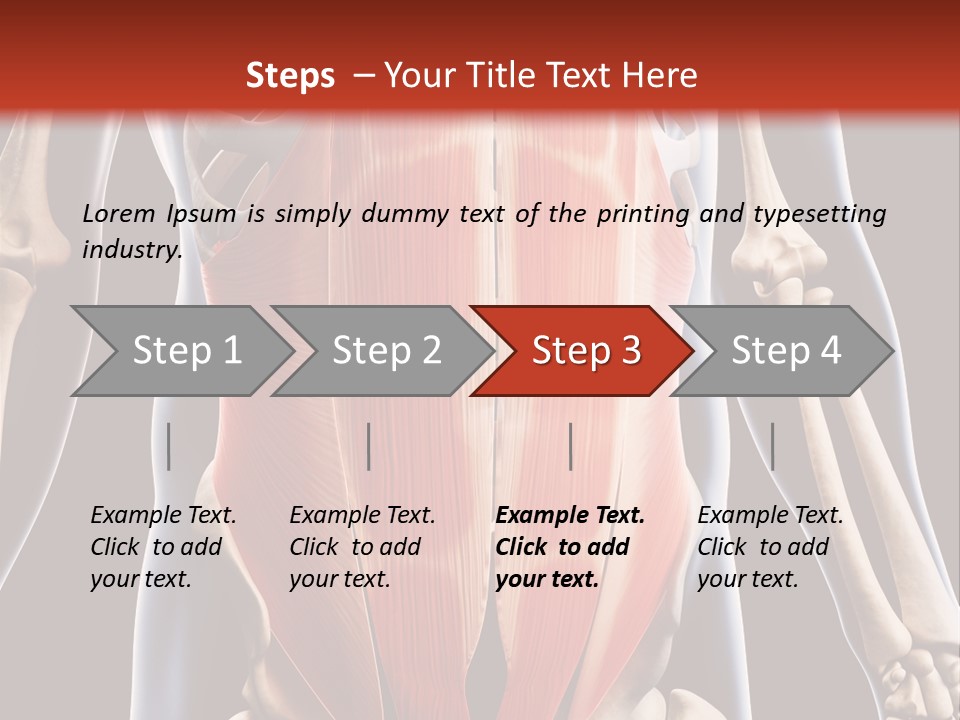 Steps – Your Title Text Here

Lorem Ipsum is simply dummy text of the printing and typesetting industry.

Step 1

Step 2

Step 3

Step 4

Example Text. Click to add your text.

Example Text. Click to add your text.

Example Text. Click to add your text.

Example Text. Click to add your text.